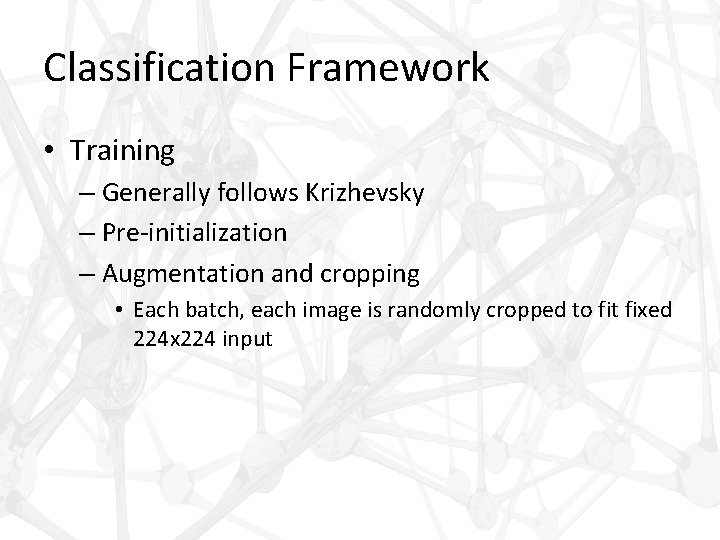 Classification Framework

• Training
– Generally follows Krizhevsky
– Pre-initialization
– Augmentation and cropping
• Each batch, each image is randomly cropped to fit fixed 224x224 input